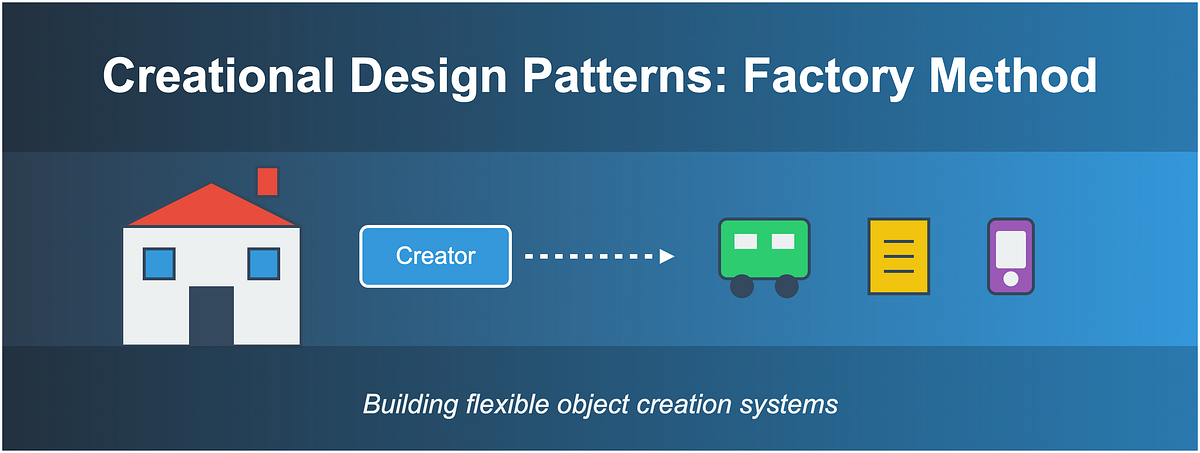 Creational Design Patterns: Factory Method

Creator

Building flexible object creation systems